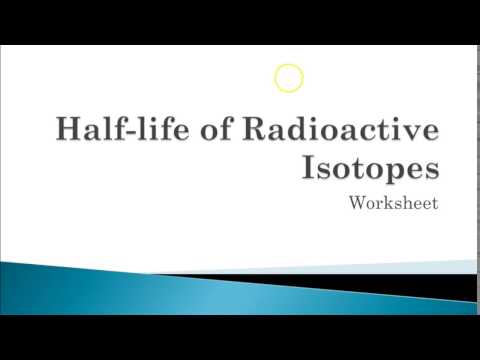 Half-life of Radioactive Isotopes

Worksheet